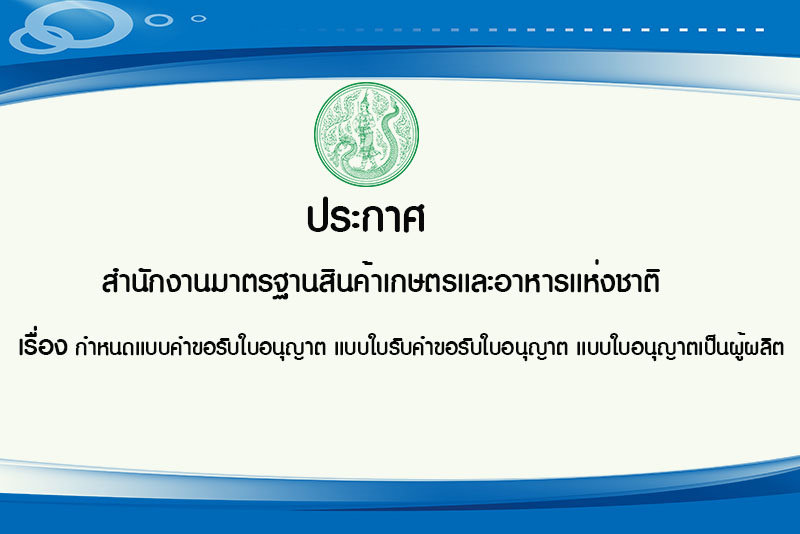 ประกาศ

สำนักงานมาตรฐานสินค้าเกษตรและอาหารแห่งชาติ

เรื่อง กำหนดแบบคำขอรับใบอนุญาต แบบใบรับคำขอรับใบอนุญาต แบบใบอนุญาตเป็นผู้ผลิต